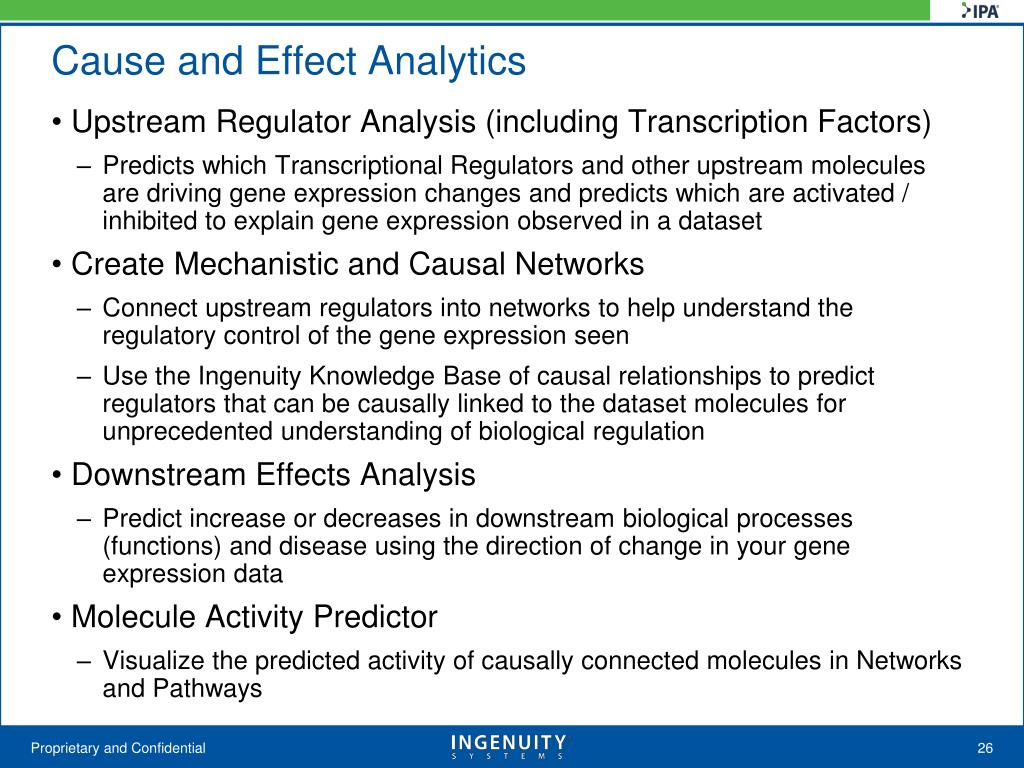 IPA

Cause and Effect Analytics

• Upstream Regulator Analysis (including Transcription Factors)

– Predicts which Transcriptional Regulators and other upstream molecules are driving gene expression changes and predicts which are activated / inhibited to explain gene expression observed in a dataset

• Create Mechanistic and Causal Networks

– Connect upstream regulators into networks to help understand the regulatory control of the gene expression seen

– Use the Ingenuity Knowledge Base of causal relationships to predict regulators that can be causally linked to the dataset molecules for unprecedented understanding of biological regulation

• Downstream Effects Analysis

– Predict increase or decreases in downstream biological processes (functions) and disease using the direction of change in your gene expression data

• Molecule Activity Predictor

– Visualize the predicted activity of causally connected molecules in Networks and Pathways

Proprietary and Confidential

INGENUITY SYSTEMS

26